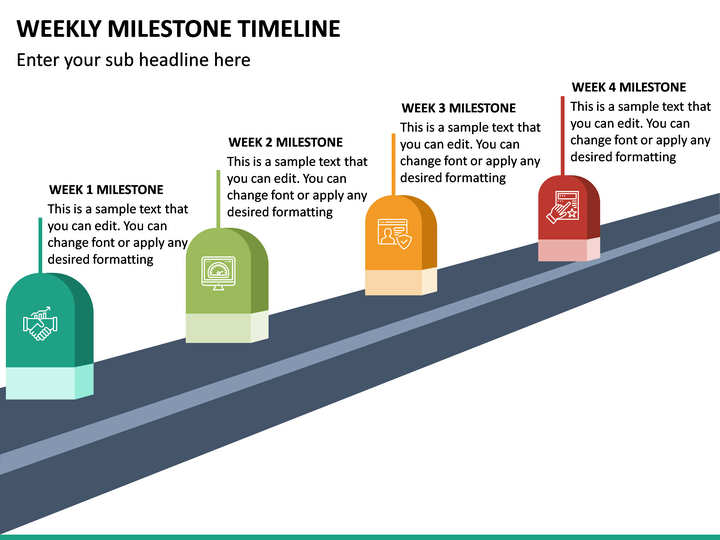 WEEKLY MILESTONE TIMELINE

Enter your sub headline here

WEEK 1 MILESTONE
This is a sample text that you can edit. You can change font or apply any desired formatting

WEEK 2 MILESTONE
This is a sample text that you can edit. You can change font or apply any desired formatting

WEEK 3 MILESTONE
This is a sample text that you can edit. You can change font or apply any desired formatting

WEEK 4 MILESTONE
This is a sample text that you can edit. You can change font or apply any desired formatting